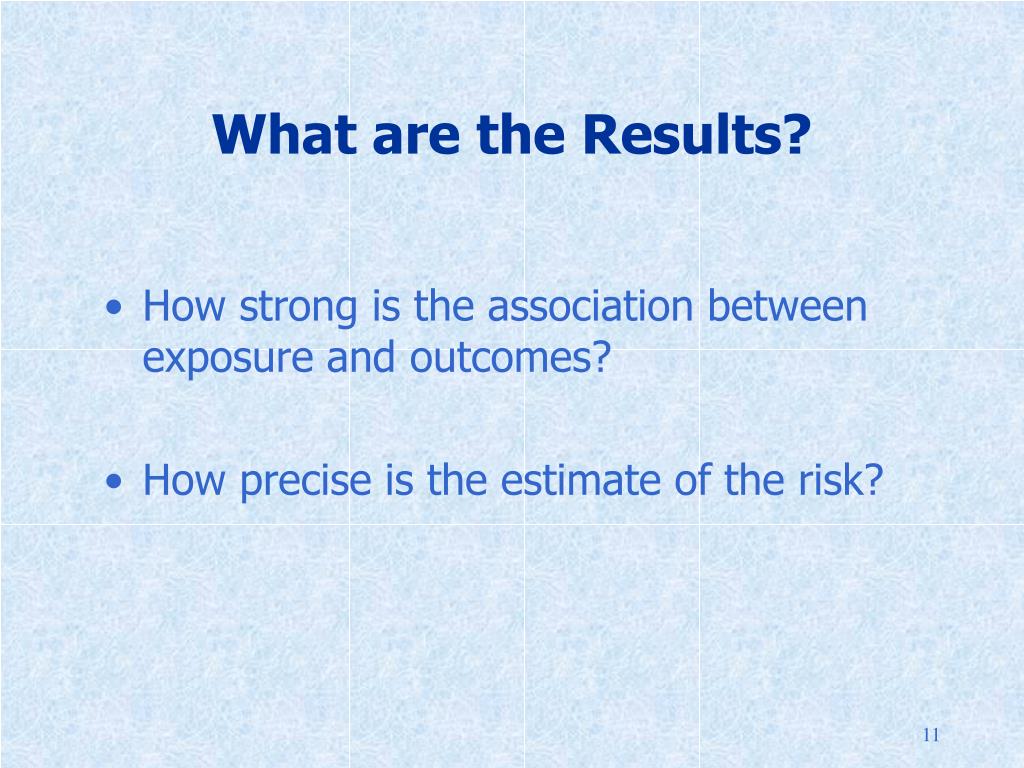 What are the Results?

• How strong is the association between exposure and outcomes?

• How precise is the estimate of the risk?

11